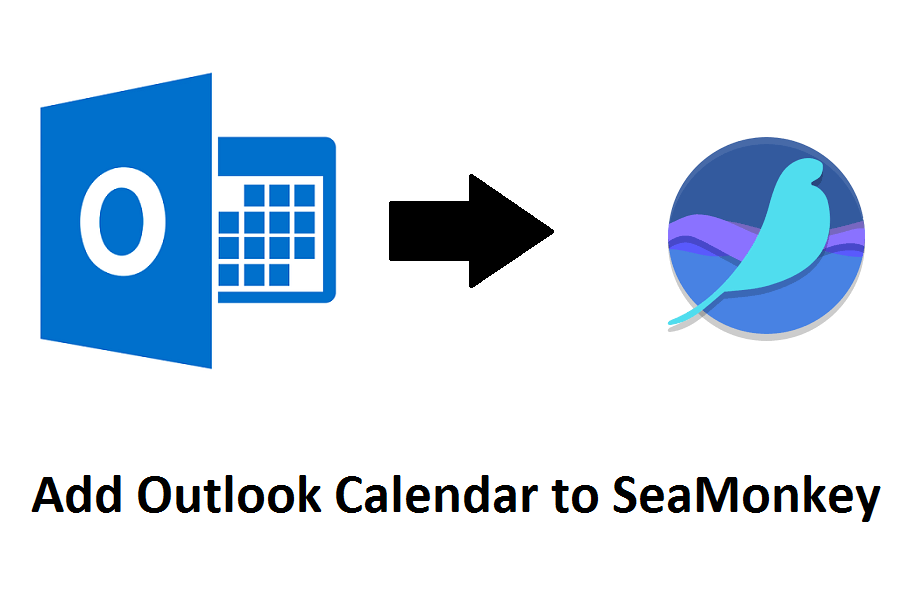 O

Add Outlook Calendar to SeaMonkey